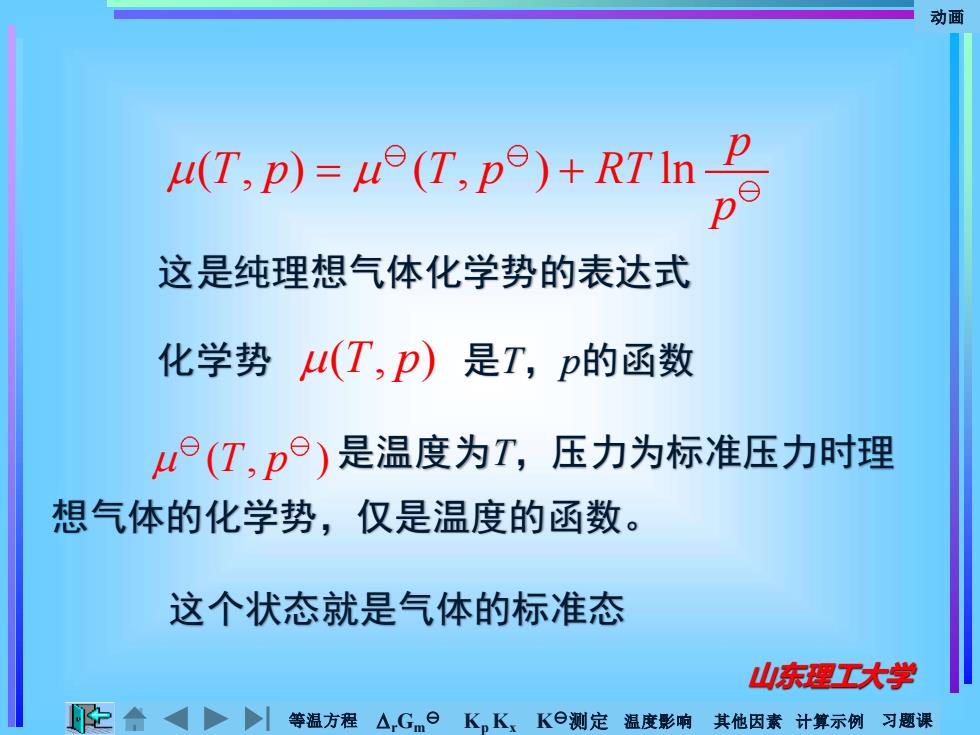 动画

$\mu(T,p)=\mu^{\ominus}(T,p^{\ominus})+RT\ln\frac{p}{p^{\ominus}}$

这是纯理想气体化学势的表达式

化学势 $\mu(T,p)$ 是$T$，$p$的函数

$\mu^{\ominus}(T,p^{\ominus})$是温度为$T$，压力为标准压力时理想气体的化学势，仅是温度的函数。

这个状态就是气体的标准态

山东理工大学

等温方程 $\Delta_r G_m^{\ominus}$ $K_p$ $K_x$ $K^{\ominus}$测定 温度影响 其他因素 计算示例 习题课